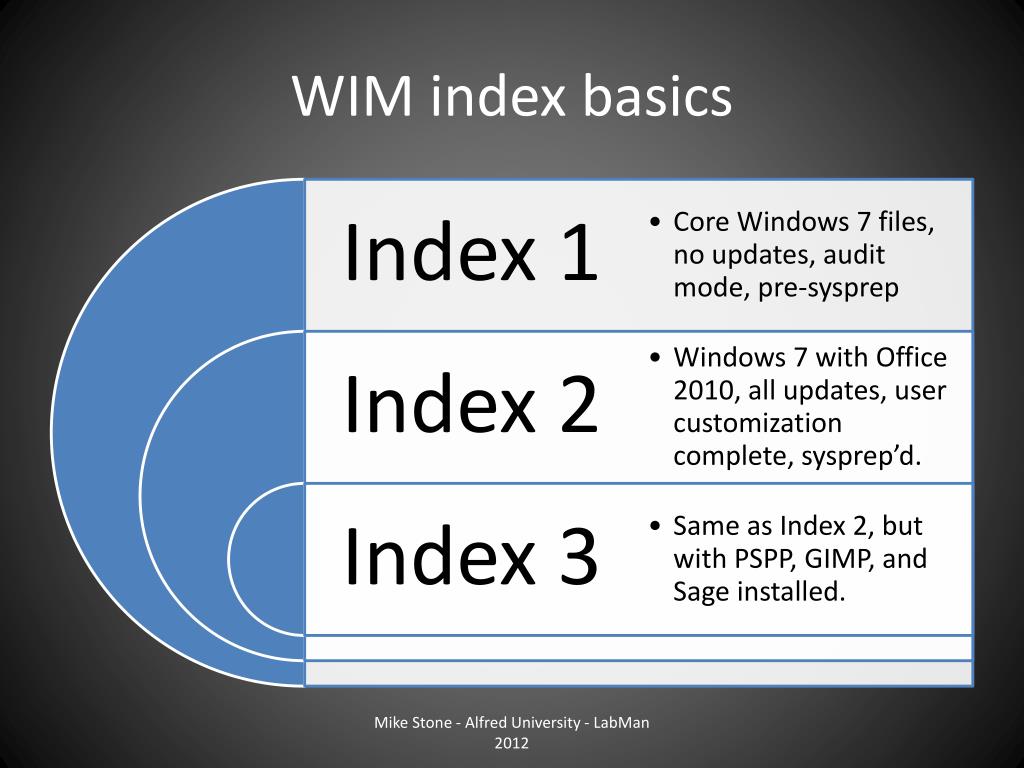 WIM index basics

Index 1

• Core Windows 7 files, no updates, audit mode, pre-sysprep

Index 2

• Windows 7 with Office 2010, all updates, user customization complete, sysprep'd.

Index 3

• Same as Index 2, but with PSPP, GIMP, and Sage installed.

Mike Stone - Alfred University - LabMan 2012